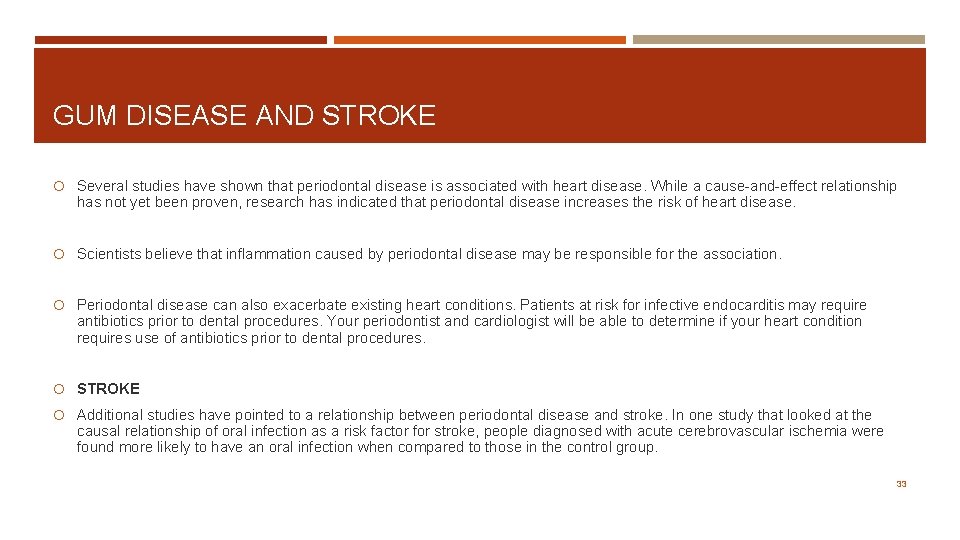 GUM DISEASE AND STROKE

Several studies have shown that periodontal disease is associated with heart disease. While a cause-and-effect relationship has not yet been proven, research has indicated that periodontal disease increases the risk of heart disease.

Scientists believe that inflammation caused by periodontal disease may be responsible for the association.

Periodontal disease can also exacerbate existing heart conditions. Patients at risk for infective endocarditis may require antibiotics prior to dental procedures. Your periodontist and cardiologist will be able to determine if your heart condition requires use of antibiotics prior to dental procedures.

STROKE

Additional studies have pointed to a relationship between periodontal disease and stroke. In one study that looked at the causal relationship of oral infection as a risk factor for stroke, people diagnosed with acute cerebrovascular ischemia were found more likely to have an oral infection when compared to those in the control group.

33